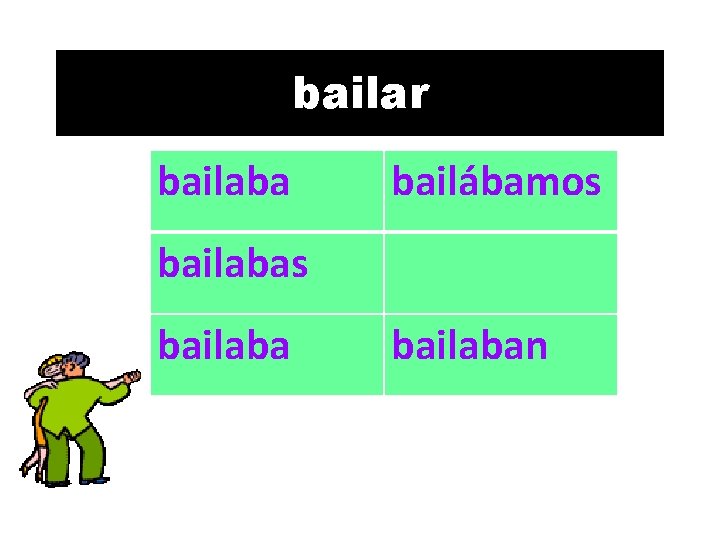 bailar

| bailaba | bailábamos |
|---|---|
| bailabas | |
| bailaba | bailaban |